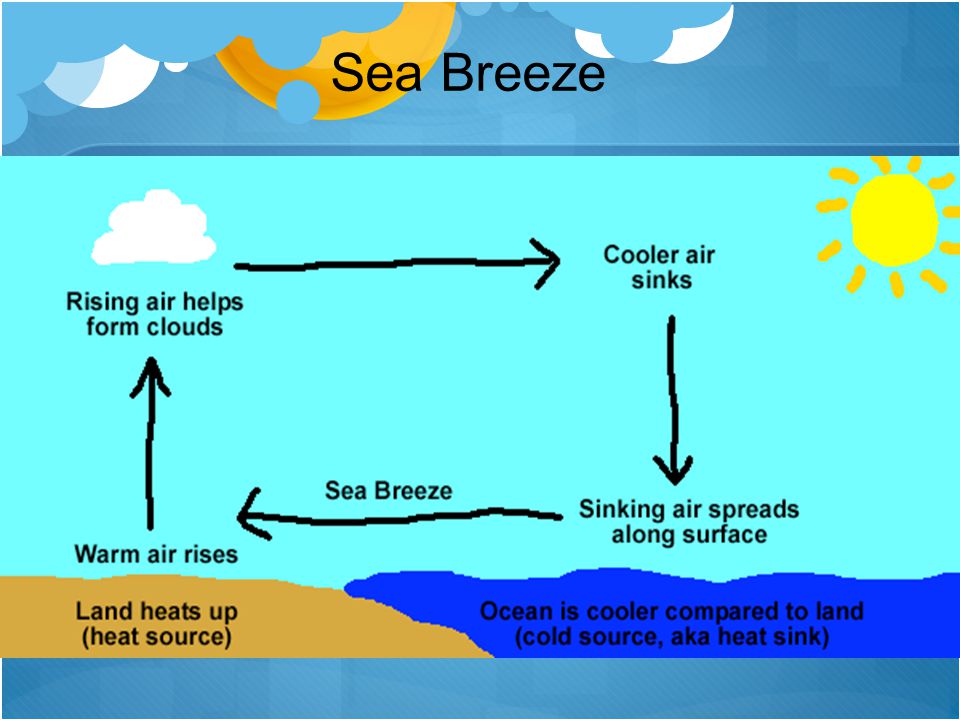 Sea Breeze

Rising air helps form clouds

Cooler air sinks

Sea Breeze

Sinking air spreads along surface

Warm air rises

Land heats up (heat source)

Ocean is cooler compared to land (cold source, aka heat sink)